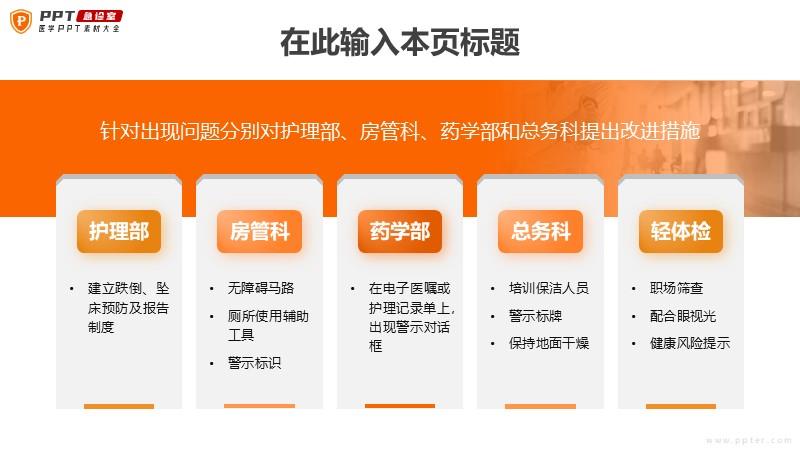 PPT 急诊室
医学PPT素材大全

在此输入本页标题

针对出现问题分别对护理部、房管科、药学部和总务科提出改进措施

护理部

• 建立跌倒、坠床预防及报告制度

房管科

• 无障碍马路
• 厕所使用辅助工具
• 警示标识

药学部

• 在电子医嘱或护理记录单上，出现警示对话框

总务科

• 培训保洁人员
• 警示标牌
• 保持地面干燥

轻体检

• 职场筛查
• 配合眼视光
• 健康风险提示

www.ppter.com